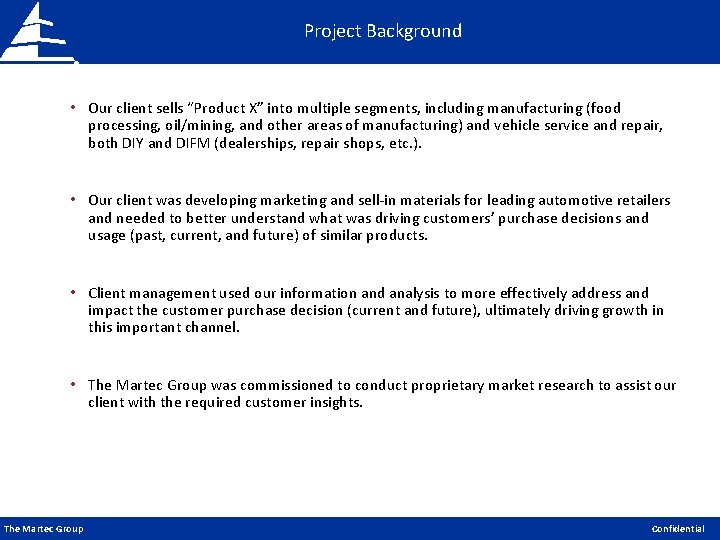 Project Background

• Our client sells "Product X" into multiple segments, including manufacturing (food processing, oil/mining, and other areas of manufacturing) and vehicle service and repair, both DIY and DIFM (dealerships, repair shops, etc.).

• Our client was developing marketing and sell-in materials for leading automotive retailers and needed to better understand what was driving customers' purchase decisions and usage (past, current, and future) of similar products.

• Client management used our information and analysis to more effectively address and impact the customer purchase decision (current and future), ultimately driving growth in this important channel.

• The Martec Group was commissioned to conduct proprietary market research to assist our client with the required customer insights.

The Martec Group

Confidential